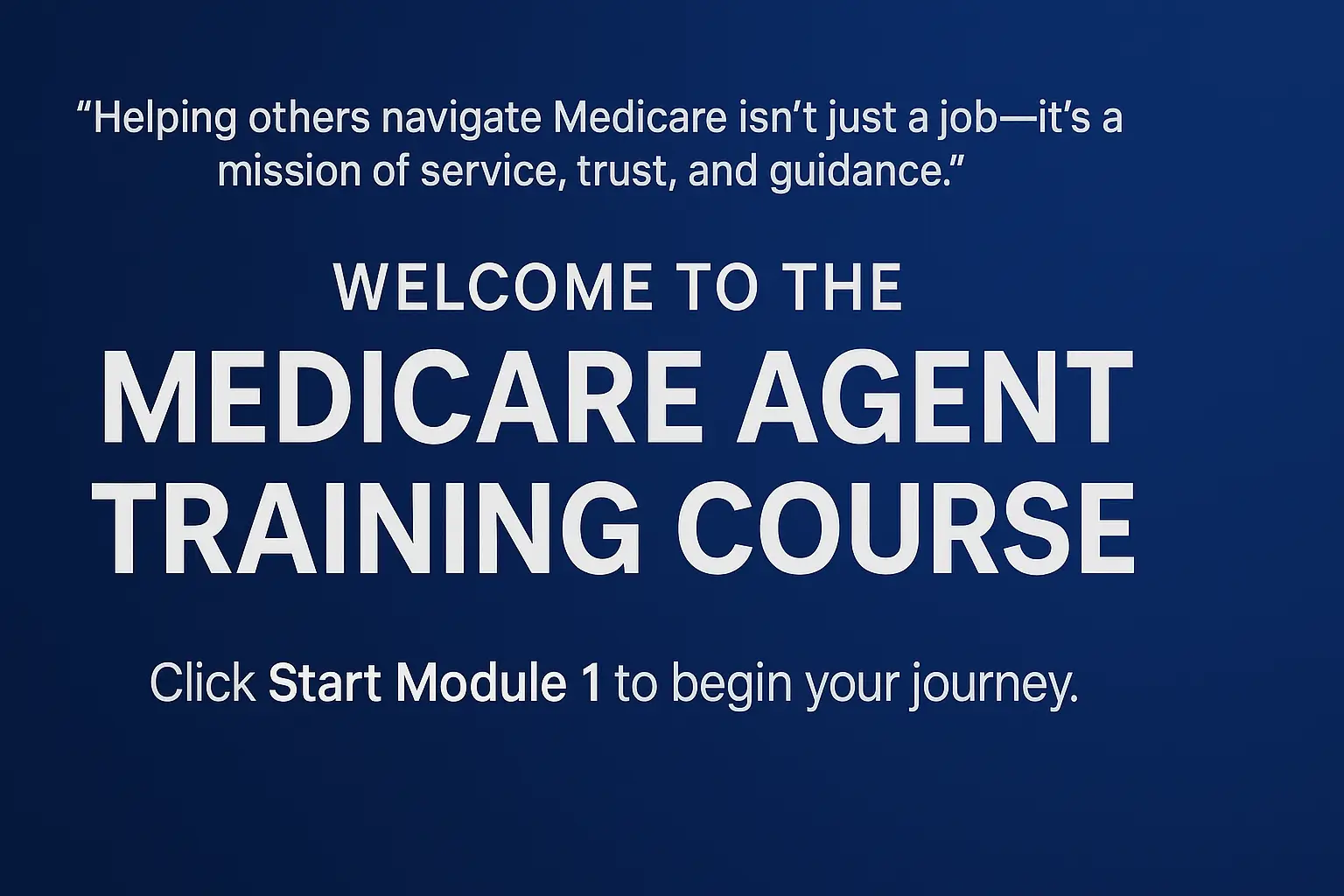 “Helping others navigate Medicare isn’t just a job—it’s a mission of service, trust, and guidance.”

WELCOME TO THE

MEDICARE AGENT TRAINING COURSE

Click Start Module 1 to begin your journey.